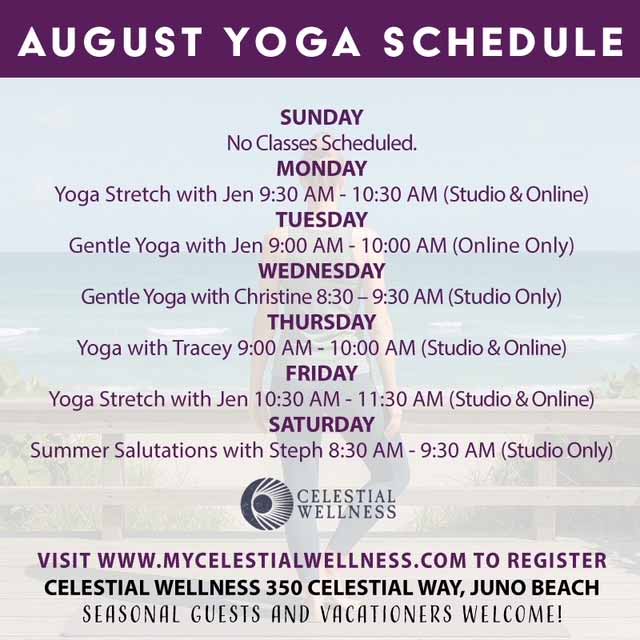 AUGUST YOGA SCHEDULE

SUNDAY
No Classes Scheduled.
MONDAY
Yoga Stretch with Jen 9:30 AM - 10:30 AM (Studio & Online)
TUESDAY
Gentle Yoga with Jen 9:00 AM - 10:00 AM (Online Only)
WEDNESDAY
Gentle Yoga with Christine 8:30 – 9:30 AM (Studio Only)
THURSDAY
Yoga with Tracey 9:00 AM - 10:00 AM (Studio & Online)
FRIDAY
Yoga Stretch with Jen 10:30 AM - 11:30 AM (Studio & Online)
SATURDAY
Summer Salutations with Steph 8:30 AM - 9:30 AM (Studio Only)

CELESTIAL WELLNESS

VISIT WWW.MYCELESTIALWELLNESS.COM TO REGISTER
CELESTIAL WELLNESS 350 CELESTIAL WAY, JUNO BEACH
SEASONAL GUESTS AND VACATIONERS WELCOME!